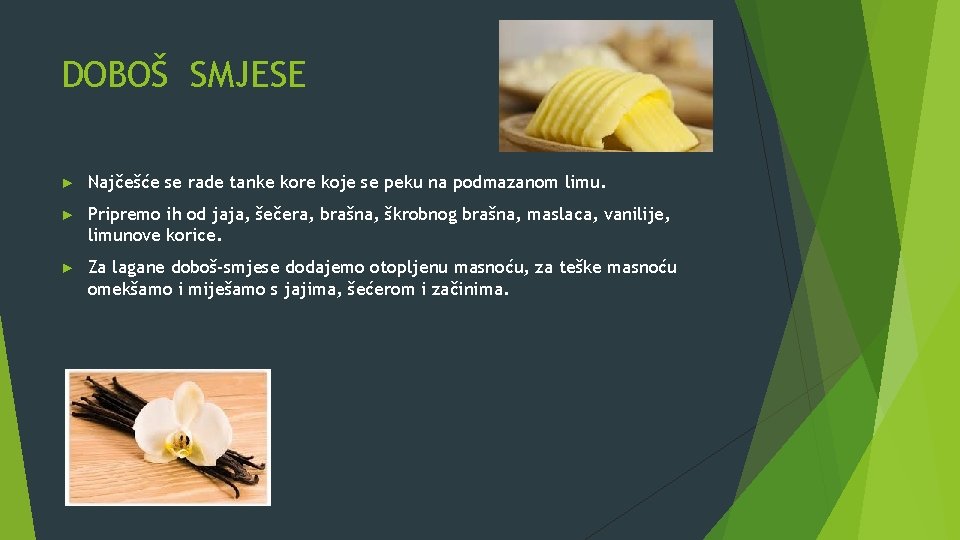 DOBOŠ SMJESE

► Najčešće se rade tanke kore koje se peku na podmazanom limu.

► Pripremo ih od jaja, šečera, brašna, škrobnog brašna, maslaca, vanilije, limunove korice.

► Za lagane doboš-smjese dodajemo otopljenu masnoću, za teške masnoću omekšamo i miješamo s jajima, šećerom i začinima.